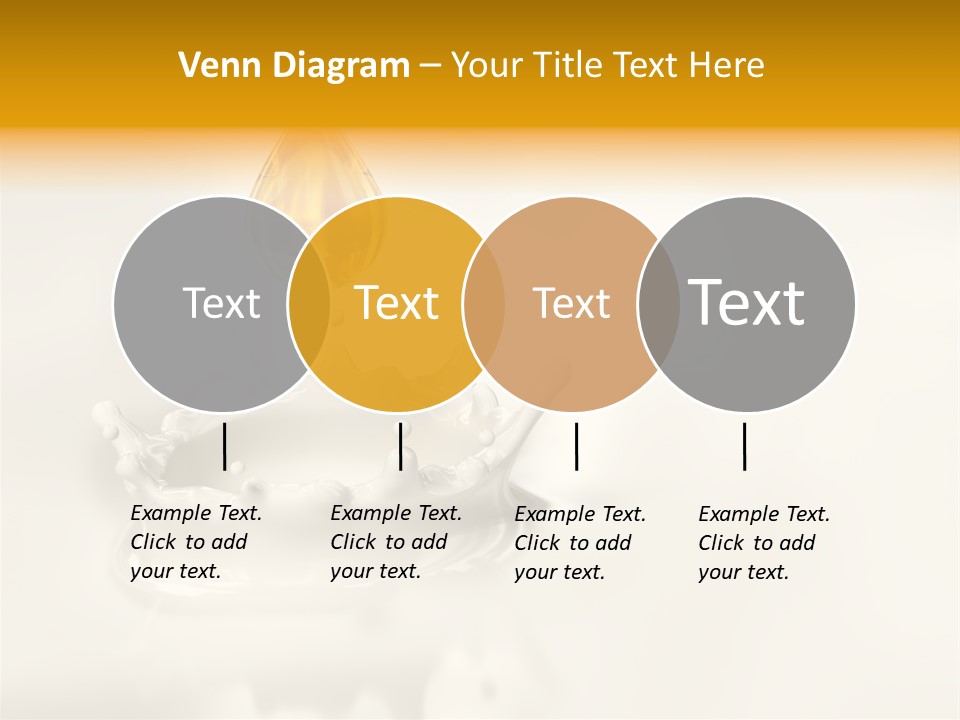 Venn Diagram – Your Title Text Here

Text

Text

Text

Text

Example Text. Click to add your text.

Example Text. Click to add your text.

Example Text. Click to add your text.

Example Text. Click to add your text.